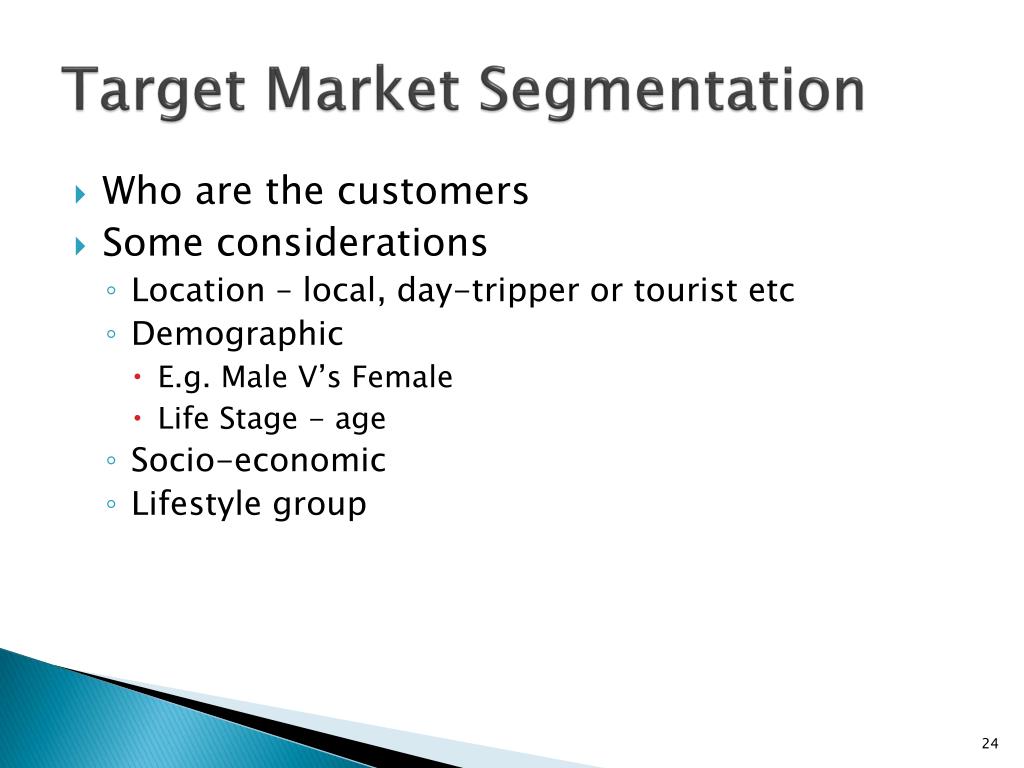 Target Market Segmentation

Who are the customers
Some considerations
Location – local, day-tripper or tourist etc
Demographic
E.g. Male V’s Female
Life Stage - age
Socio-economic
Lifestyle group

24